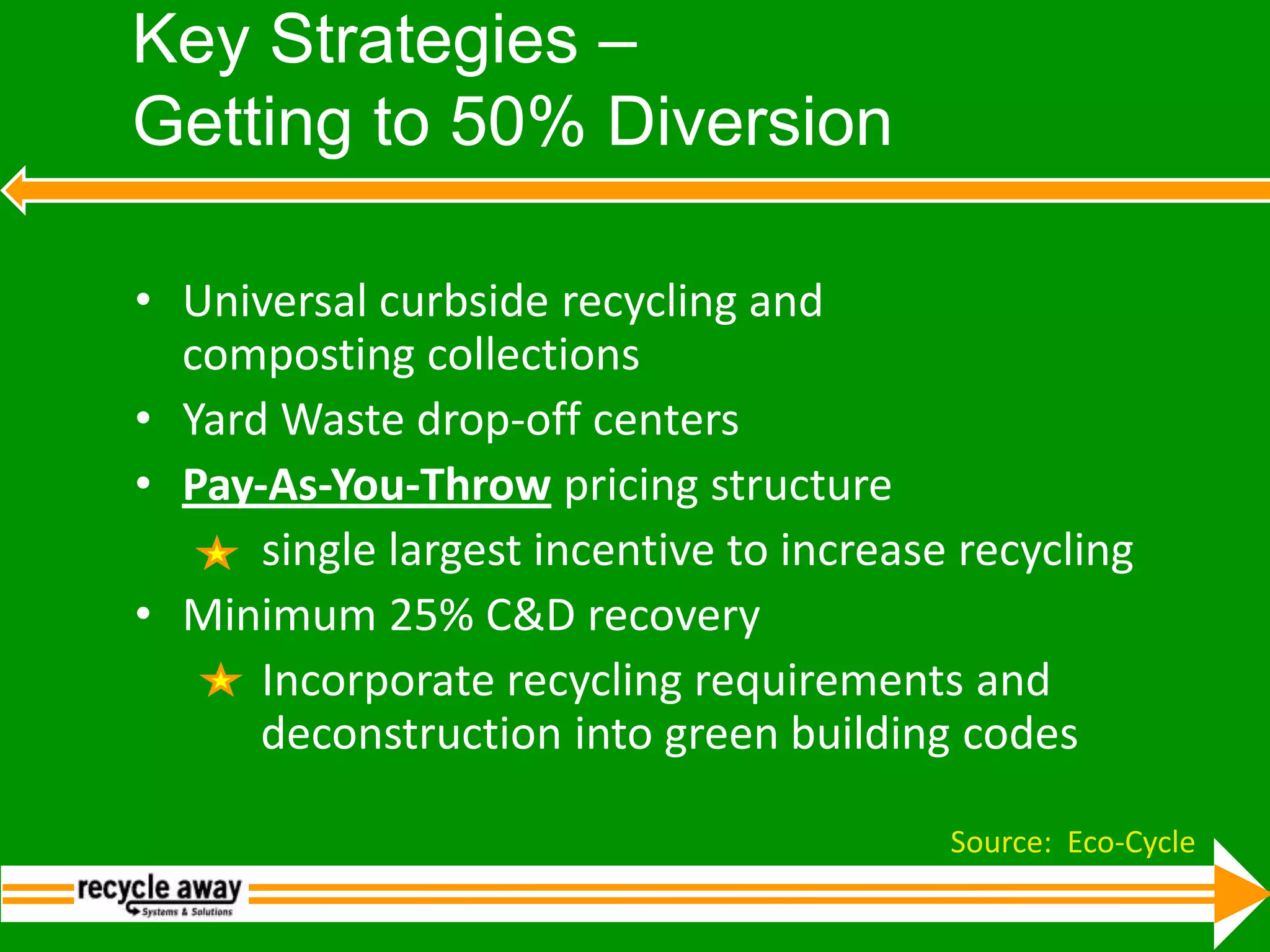 Key Strategies –
Getting to 50% Diversion

• Universal curbside recycling and composting collections
• Yard Waste drop-off centers
• Pay-As-You-Throw pricing structure
★ single largest incentive to increase recycling
• Minimum 25% C&D recovery
★ Incorporate recycling requirements and deconstruction into green building codes

Source: Eco-Cycle

recycle away
Systems & Solutions